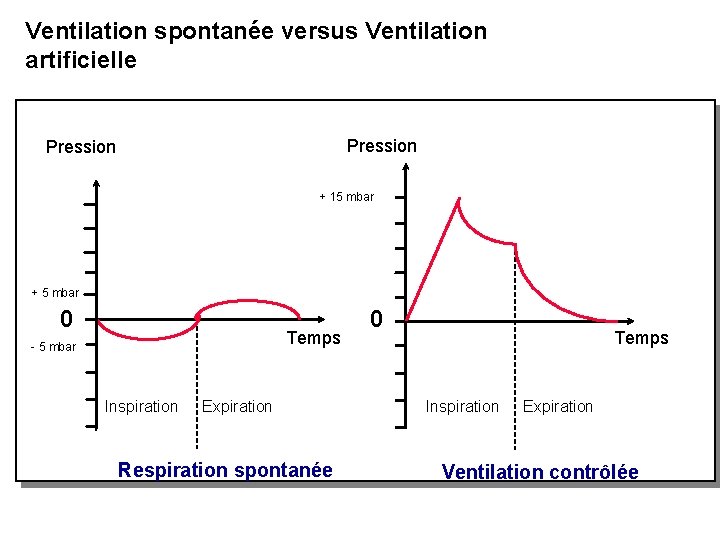 Ventilation spontanée versus Ventilation artificielle

Pression

+ 5 mbar

0

- 5 mbar

Temps

Inspiration

Expiration

Respiration spontanée

Pression

+ 15 mbar

0

Temps

Inspiration

Expiration

Ventilation contrôlée